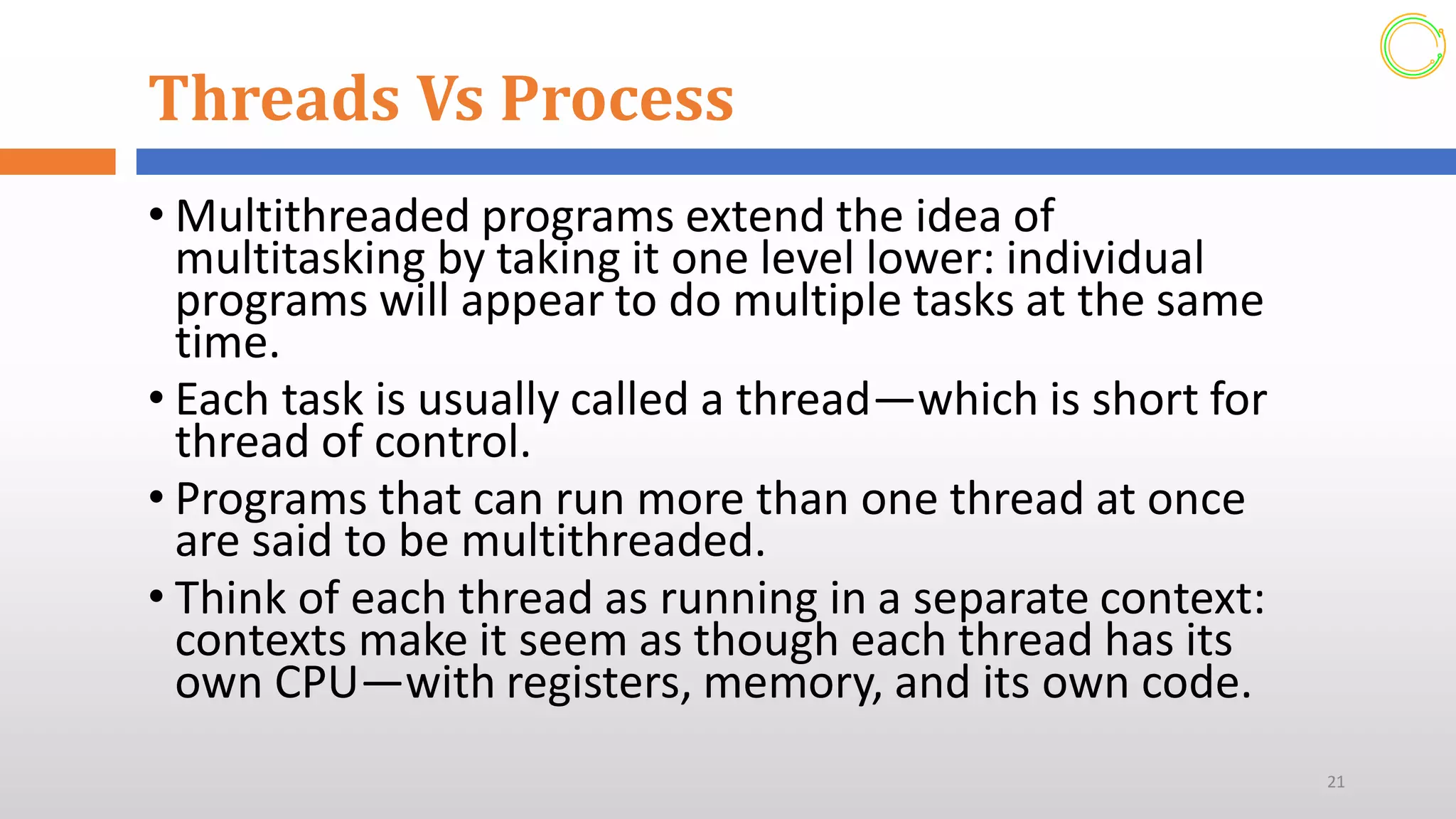 Threads Vs Process

• Multithreaded programs extend the idea of multitasking by taking it one level lower: individual programs will appear to do multiple tasks at the same time.

• Each task is usually called a thread—which is short for thread of control.

• Programs that can run more than one thread at once are said to be multithreaded.

• Think of each thread as running in a separate context: contexts make it seem as though each thread has its own CPU—with registers, memory, and its own code.

21